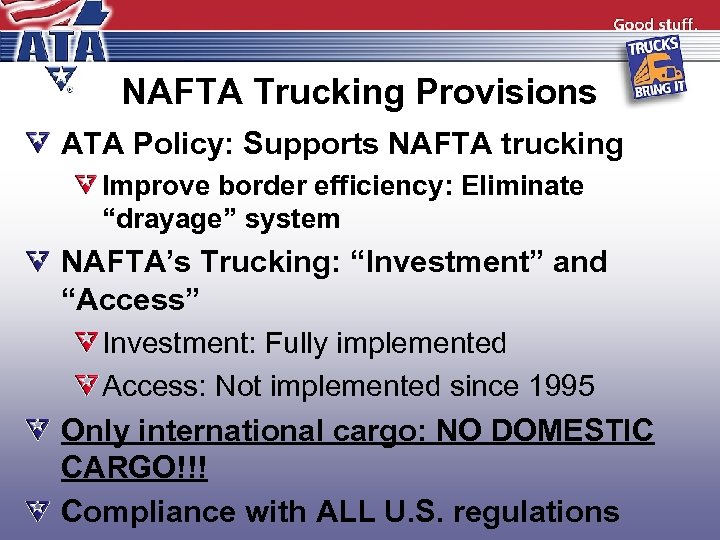 ATA

Good stuff.

TRUCKS BRING IT

NAFTA Trucking Provisions

ATA Policy: Supports NAFTA trucking

Improve border efficiency: Eliminate “drayage” system

NAFTA’s Trucking: “Investment” and “Access”

Investment: Fully implemented

Access: Not implemented since 1995

Only international cargo: NO DOMESTIC CARGO!!!

Compliance with ALL U.S. regulations